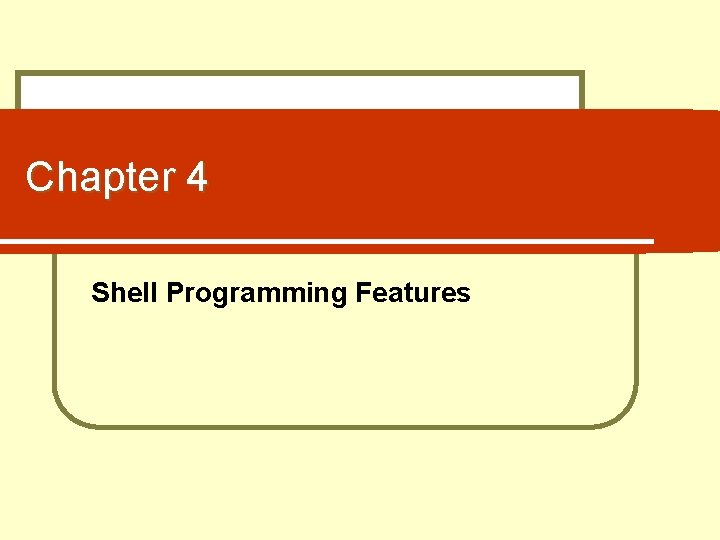 Chapter 4

Shell Programming Features